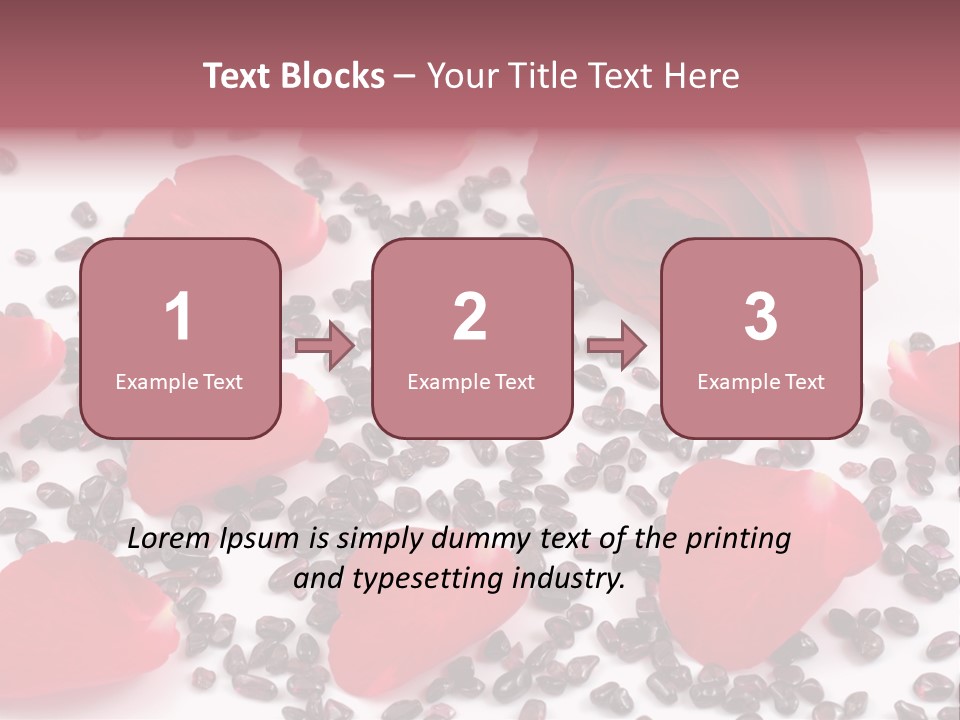 Text Blocks – Your Title Text Here

1
Example Text

2
Example Text

3
Example Text

Lorem Ipsum is simply dummy text of the printing and typesetting industry.